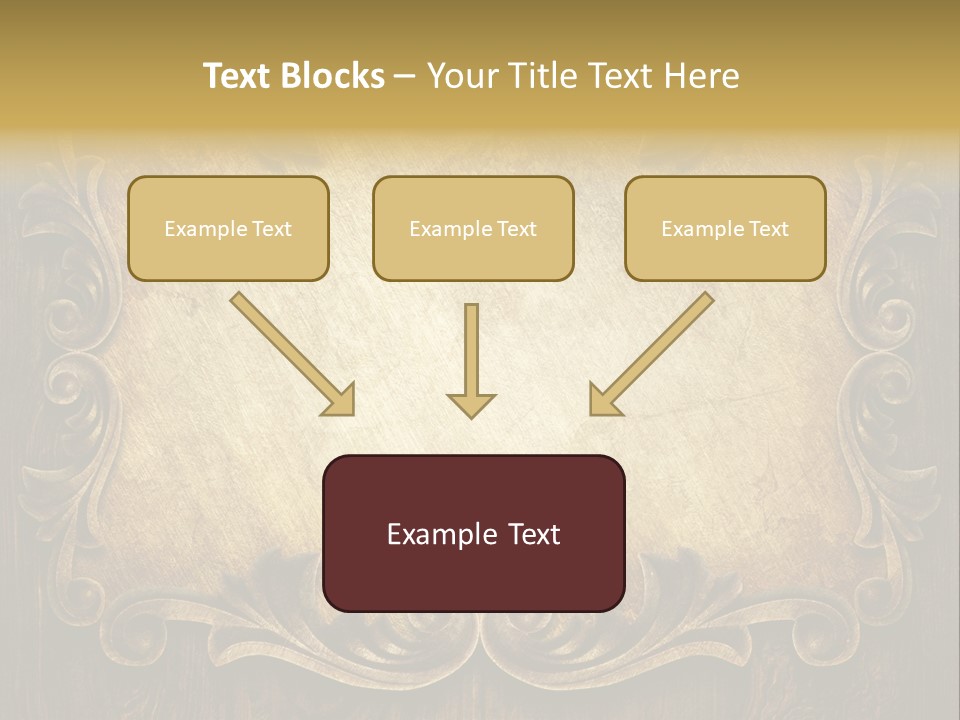 Text Blocks – Your Title Text Here

Example Text

Example Text

Example Text

Example Text